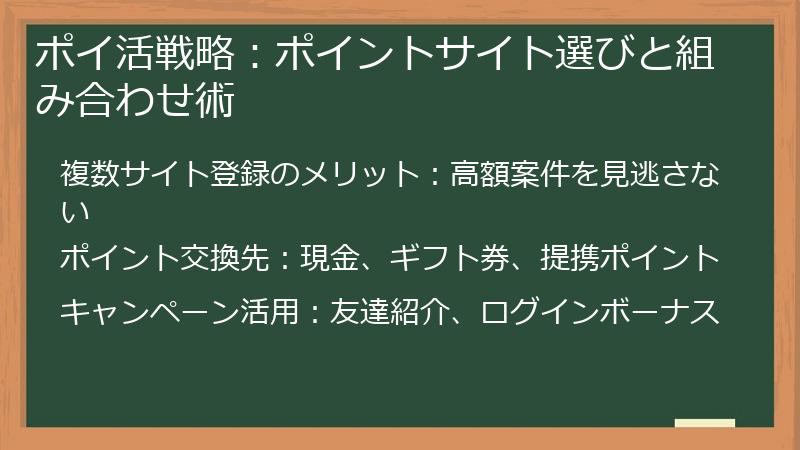 ポイ活戦略：ポイントサイト選びと組み合わせ術

複数サイト登録のメリット：高額案件を見逃さない

ポイント交換先：現金、ギフト券、提携ポイント

キャンペーン活用：友達紹介、ログインボーナス